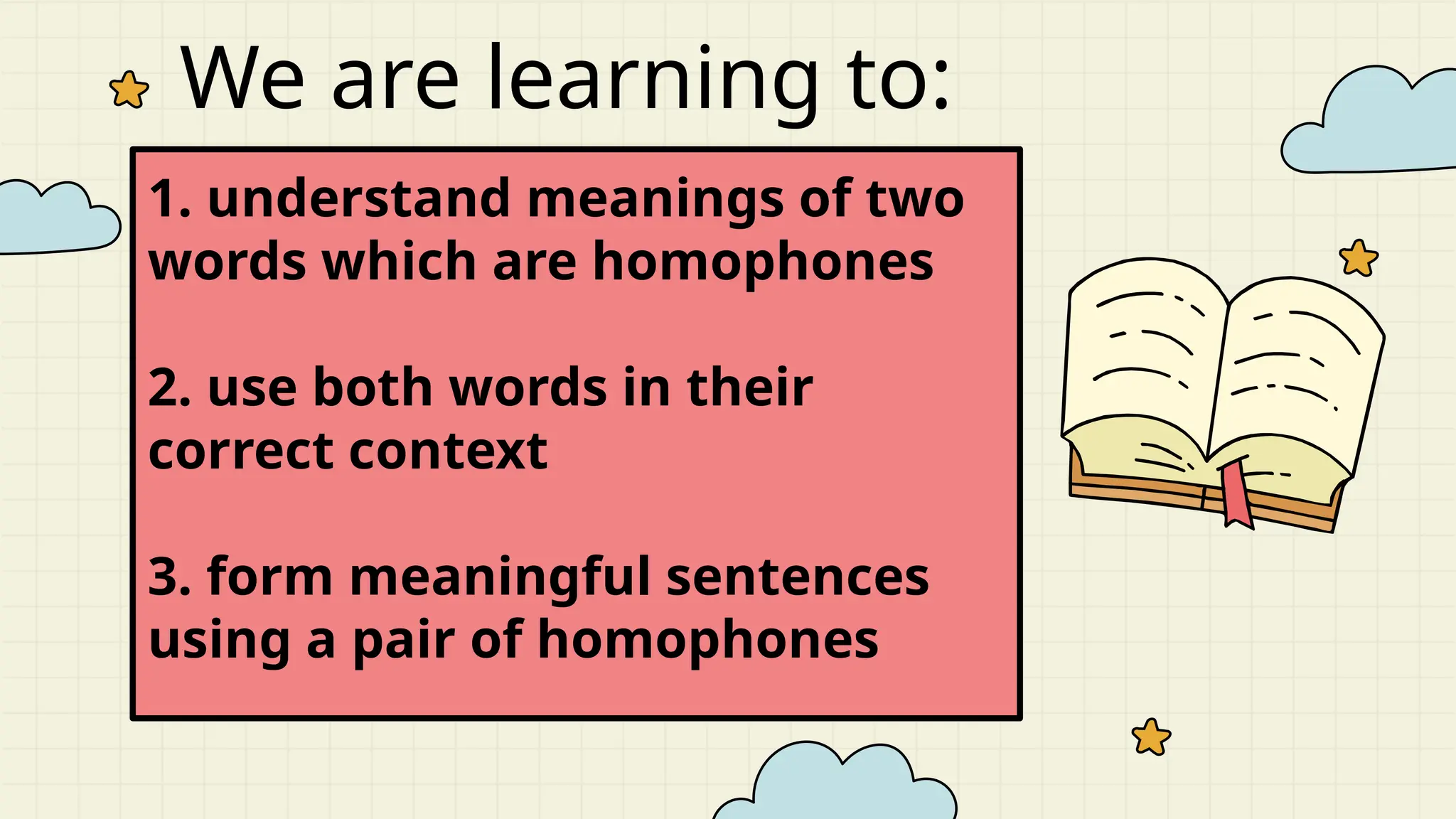 We are learning to:

1. understand meanings of two words which are homophones

2. use both words in their correct context

3. form meaningful sentences using a pair of homophones